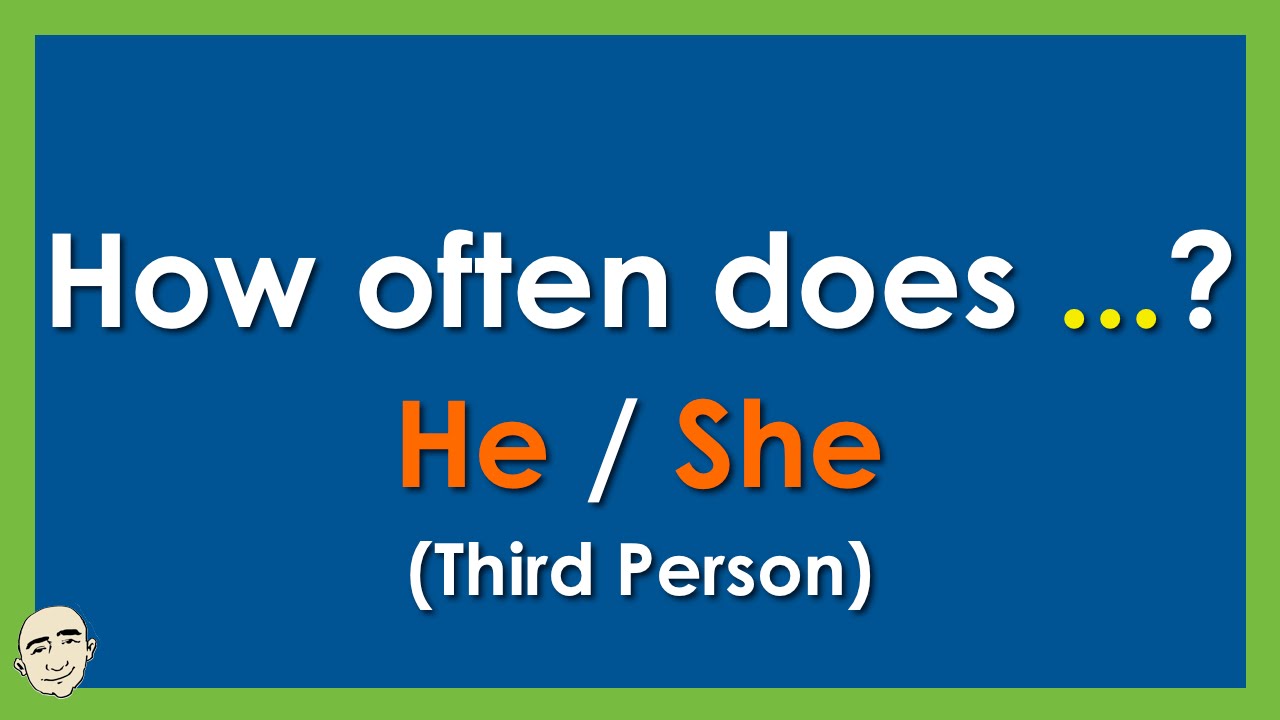 How often does ...?

He / She

(Third Person)